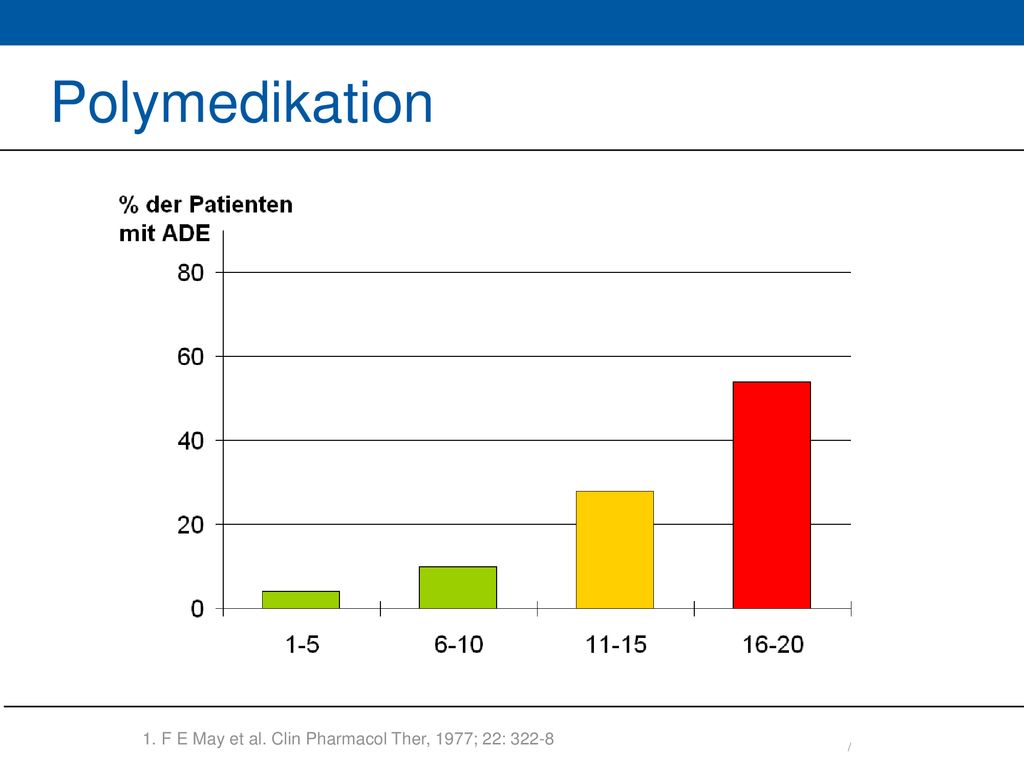 Polymedikation

% der Patienten mit ADE

80
60
40
20
0

1-5
6-10
11-15
16-20

1. F E May et al. Clin Pharmacol Ther, 1977; 22: 322-8

/